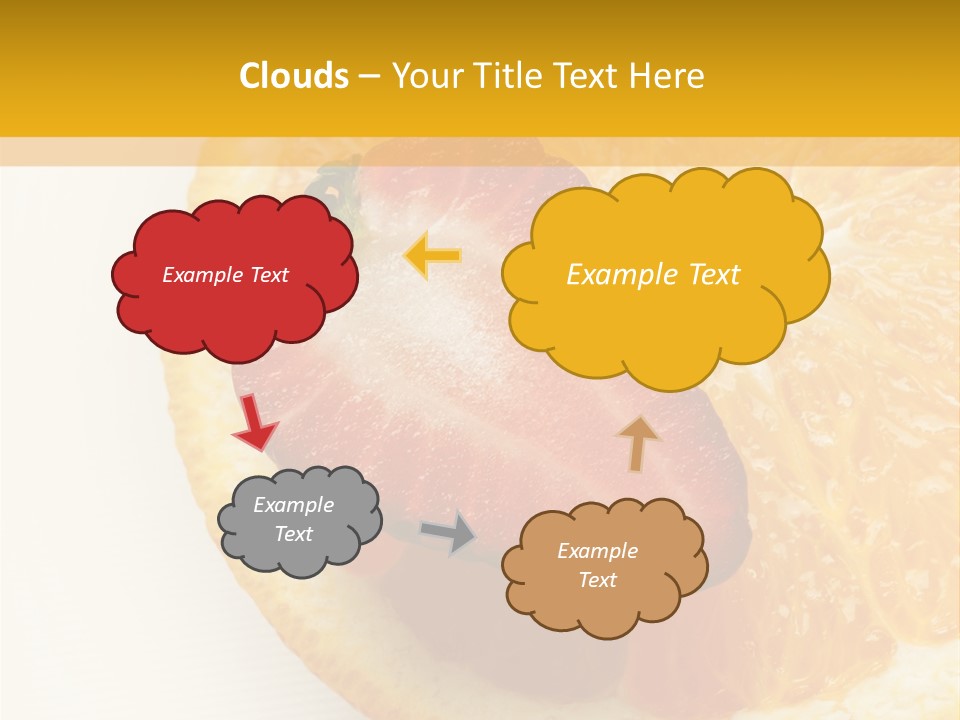 Clouds – Your Title Text Here

Example Text

Example Text

Example Text

Example Text